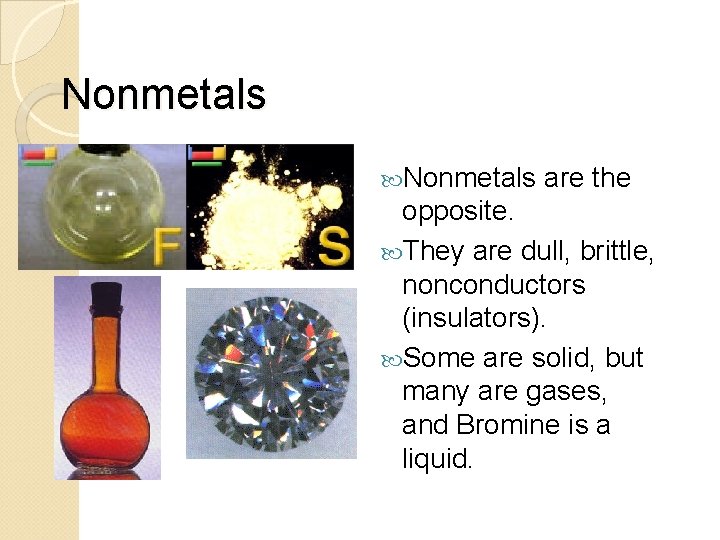 Nonmetals

F

S

Nonmetals are the opposite.

They are dull, brittle, nonconductors (insulators).

Some are solid, but many are gases, and Bromine is a liquid.